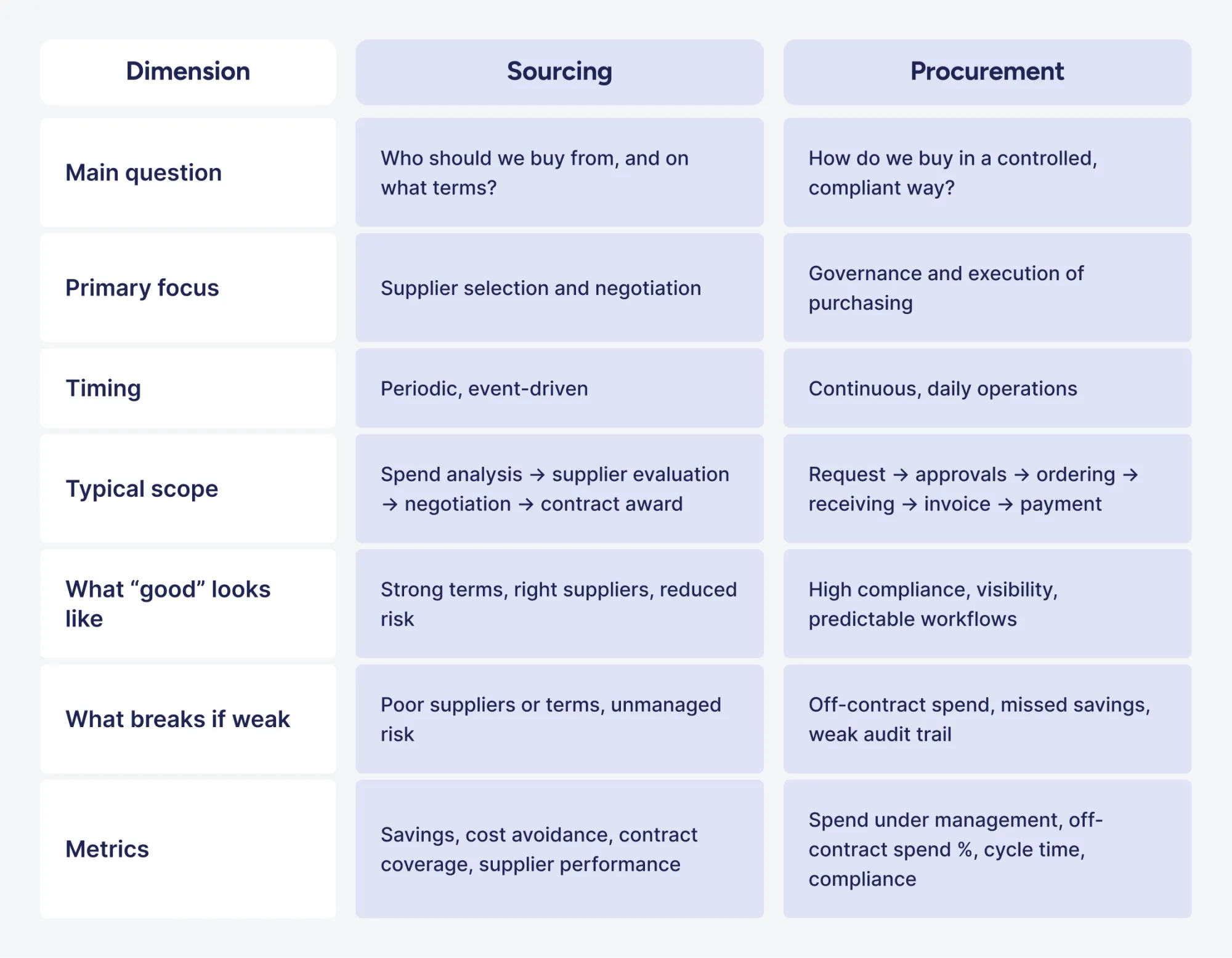 | Dimension | Sourcing | Procurement |
|---|---|---|
| Main question | Who should we buy from, and on what terms? | How do we buy in a controlled, compliant way? |
| Primary focus | Supplier selection and negotiation | Governance and execution of purchasing |
| Timing | Periodic, event-driven | Continuous, daily operations |
| Typical scope | Spend analysis → supplier evaluation → negotiation → contract award | Request → approvals → ordering → receiving → invoice → payment |
| What “good” looks like | Strong terms, right suppliers, reduced risk | High compliance, visibility, predictable workflows |
| What breaks if weak | Poor suppliers or terms, unmanaged risk | Off-contract spend, missed savings, weak audit trail |
| Metrics | Savings, cost avoidance, contract coverage, supplier performance | Spend under management, off-contract spend %, cycle time, compliance |